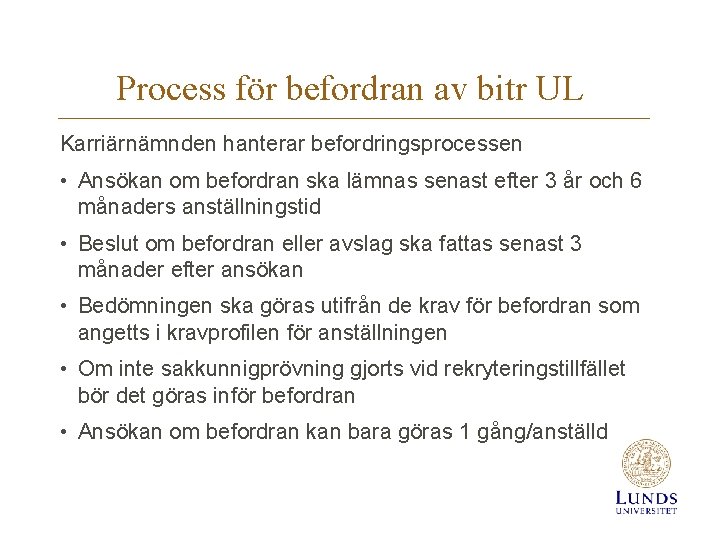 Process för befordran av bitr UL

Karriärnämnden hanterar befordringsprocessen

• Ansökan om befordran ska lämnas senast efter 3 år och 6 månaders anställningstid

• Beslut om befordran eller avslag ska fattas senast 3 månader efter ansökan

• Bedömningen ska göras utifrån de krav för befordran som angetts i kravprofilen för anställningen

• Om inte sakkunnigprövning gjorts vid rekryteringstillfället bör det göras inför befordran

• Ansökan om befordran kan bara göras 1 gång/anställd

LUNDS UNIVERSITET